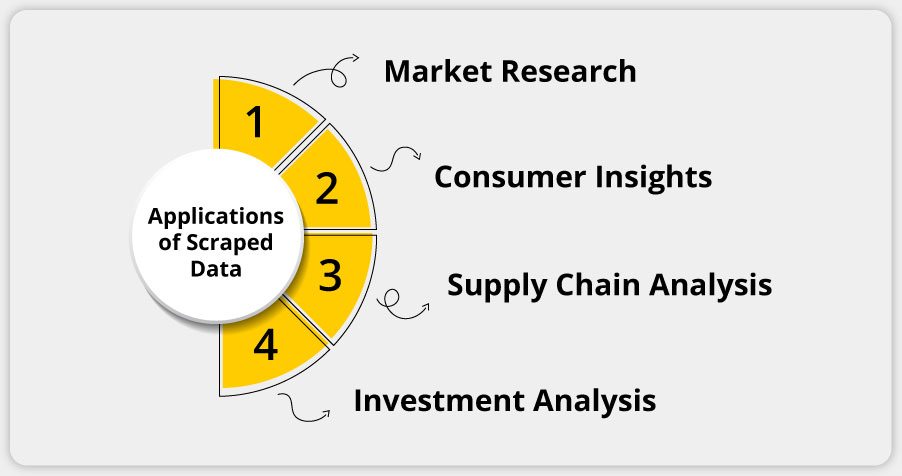 Applications of Scraped Data

1

Market Research

2

Consumer Insights

3

Supply Chain Analysis

4

Investment Analysis